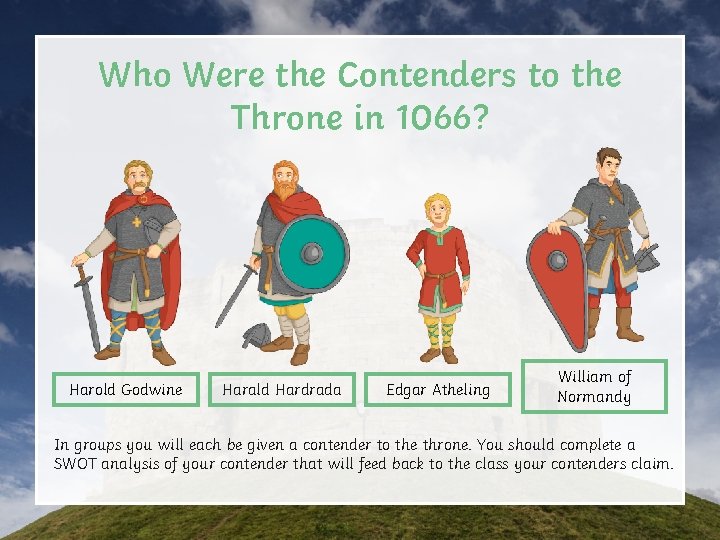 Who Were the Contenders to the Throne in 1066?

Harold Godwine

Harald Hardrada

Edgar Atheling

William of Normandy

In groups you will each be given a contender to the throne. You should complete a SWOT analysis of your contender that will feed back to the class your contenders claim.